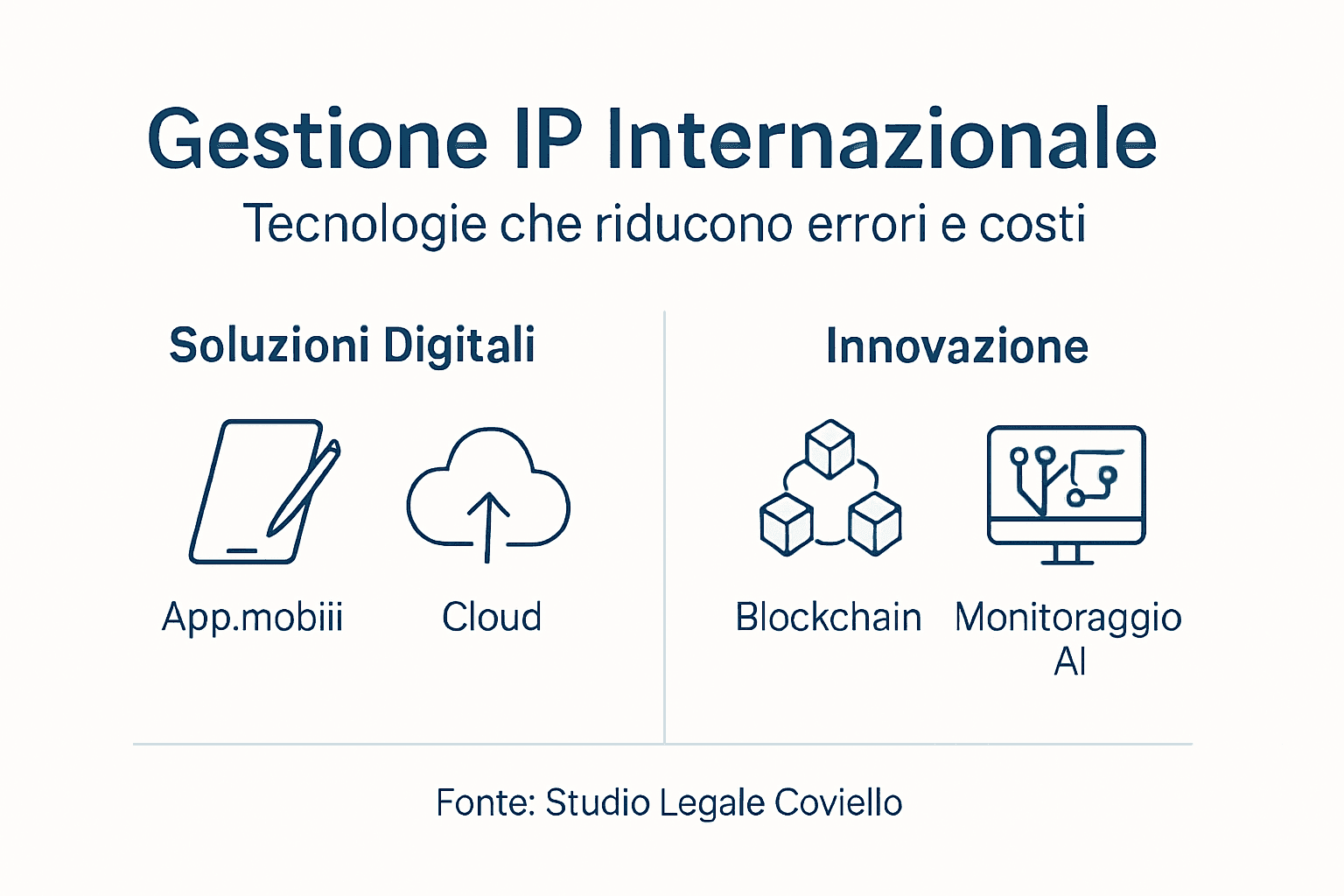 Gestione IP Internazionale

Tecnologie che riducono errori e costi

Soluzioni Digitali

App.mobiii

Cloud

Innovazione

Blockchain

Monitoraggio AI

Fonte: Studio Legale Coviello